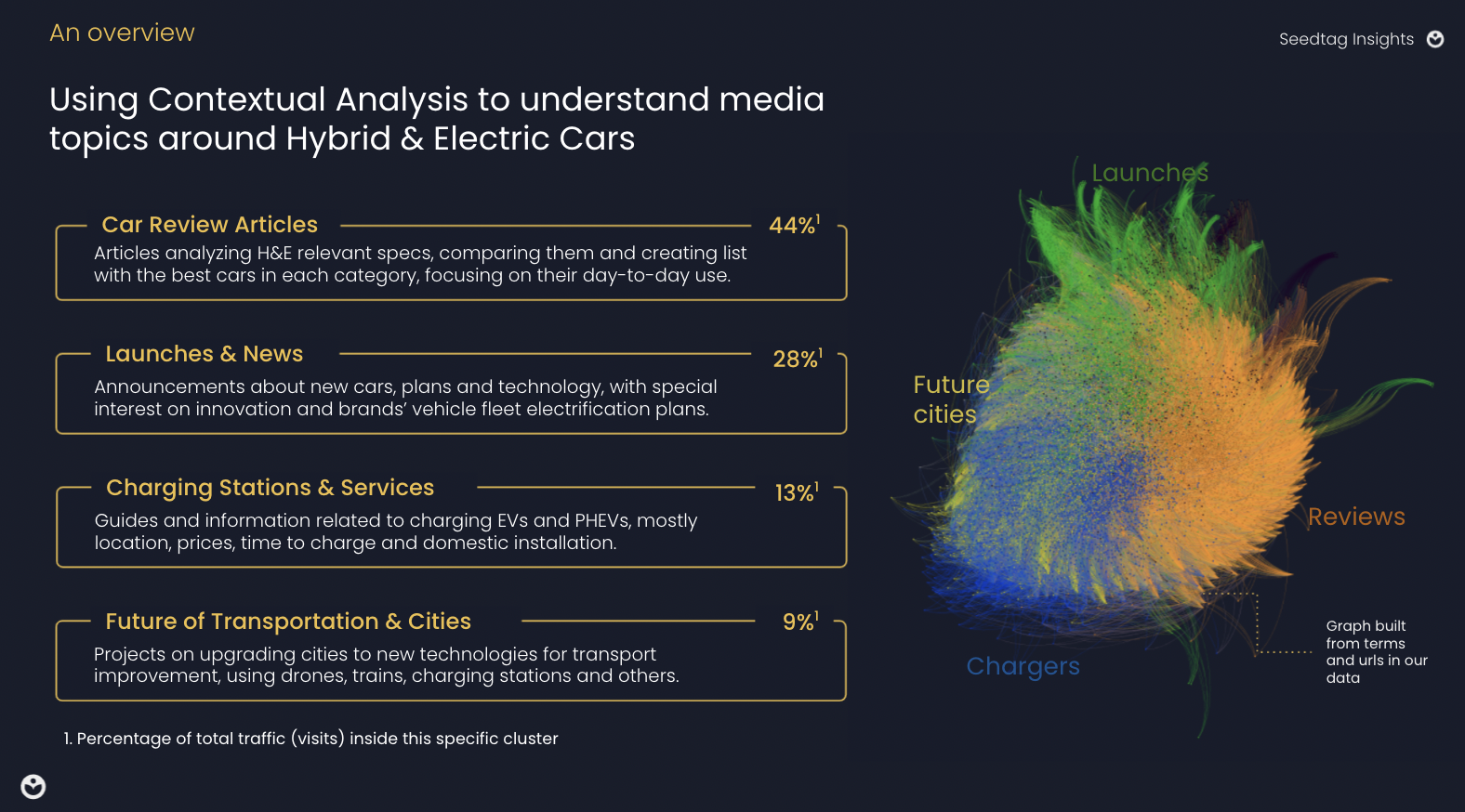 An overview

Seedtag Insights

Using Contextual Analysis to understand media topics around Hybrid & Electric Cars

Car Review Articles 44%$^1$
Articles analyzing H&E relevant specs, comparing them and creating list with the best cars in each category, focusing on their day-to-day use.

Launches & News 28%$^1$
Announcements about new cars, plans and technology, with special interest on innovation and brands' vehicle fleet electrification plans.

Charging Stations & Services 13%$^1$
Guides and information related to charging EVs and PHEVs, mostly location, prices, time to charge and domestic installation.

Future of Transportation & Cities 9%$^1$
Projects on upgrading cities to new technologies for transport improvement, using drones, trains, charging stations and others.

1. Percentage of total traffic (visits) inside this specific cluster

Launches

Future cities

Reviews

Chargers

Graph built from terms and urls in our data